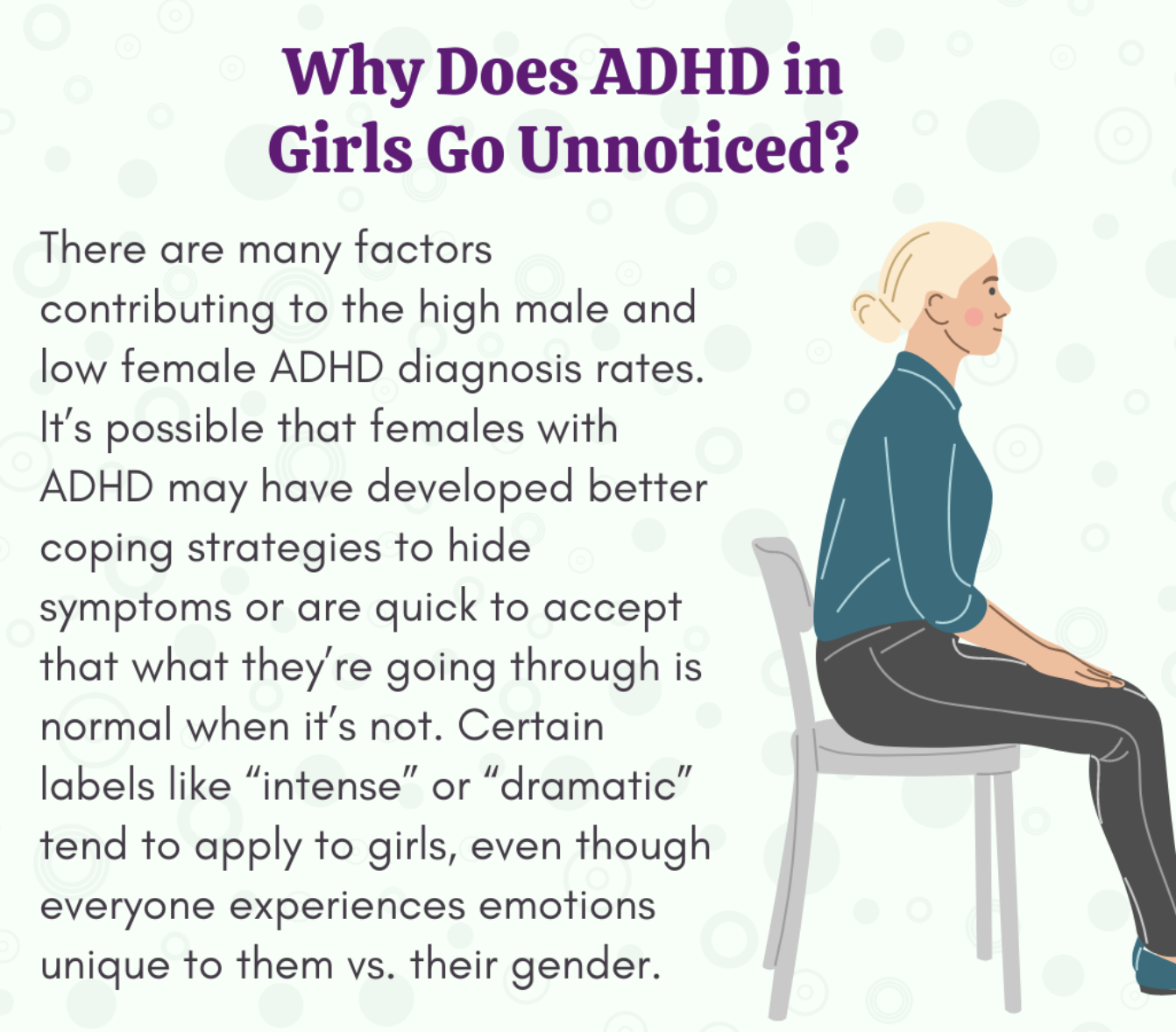 Why Does ADHD in Girls Go Unnoticed?

There are many factors contributing to the high male and low female ADHD diagnosis rates. It's possible that females with ADHD may have developed better coping strategies to hide symptoms or are quick to accept that what they're going through is normal when it's not. Certain labels like "intense" or "dramatic" tend to apply to girls, even though everyone experiences emotions unique to them vs. their gender.